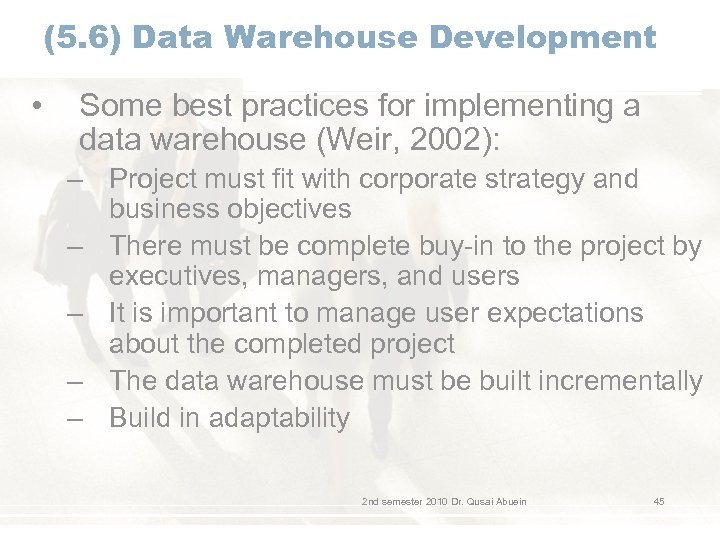 (5.6) Data Warehouse Development

• Some best practices for implementing a data warehouse (Weir, 2002):
– Project must fit with corporate strategy and business objectives
– There must be complete buy-in to the project by executives, managers, and users
– It is important to manage user expectations about the completed project
– The data warehouse must be built incrementally
– Build in adaptability

2nd semester 2010 Dr. Qusai Abuein 45